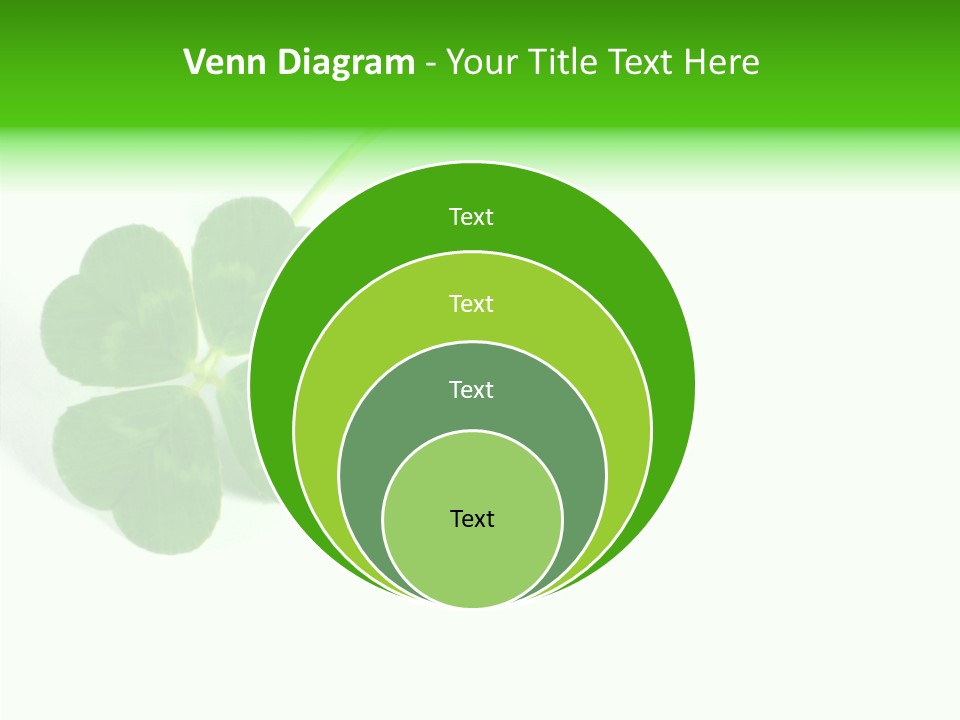 Venn Diagram - Your Title Text Here

Text

Text

Text

Text